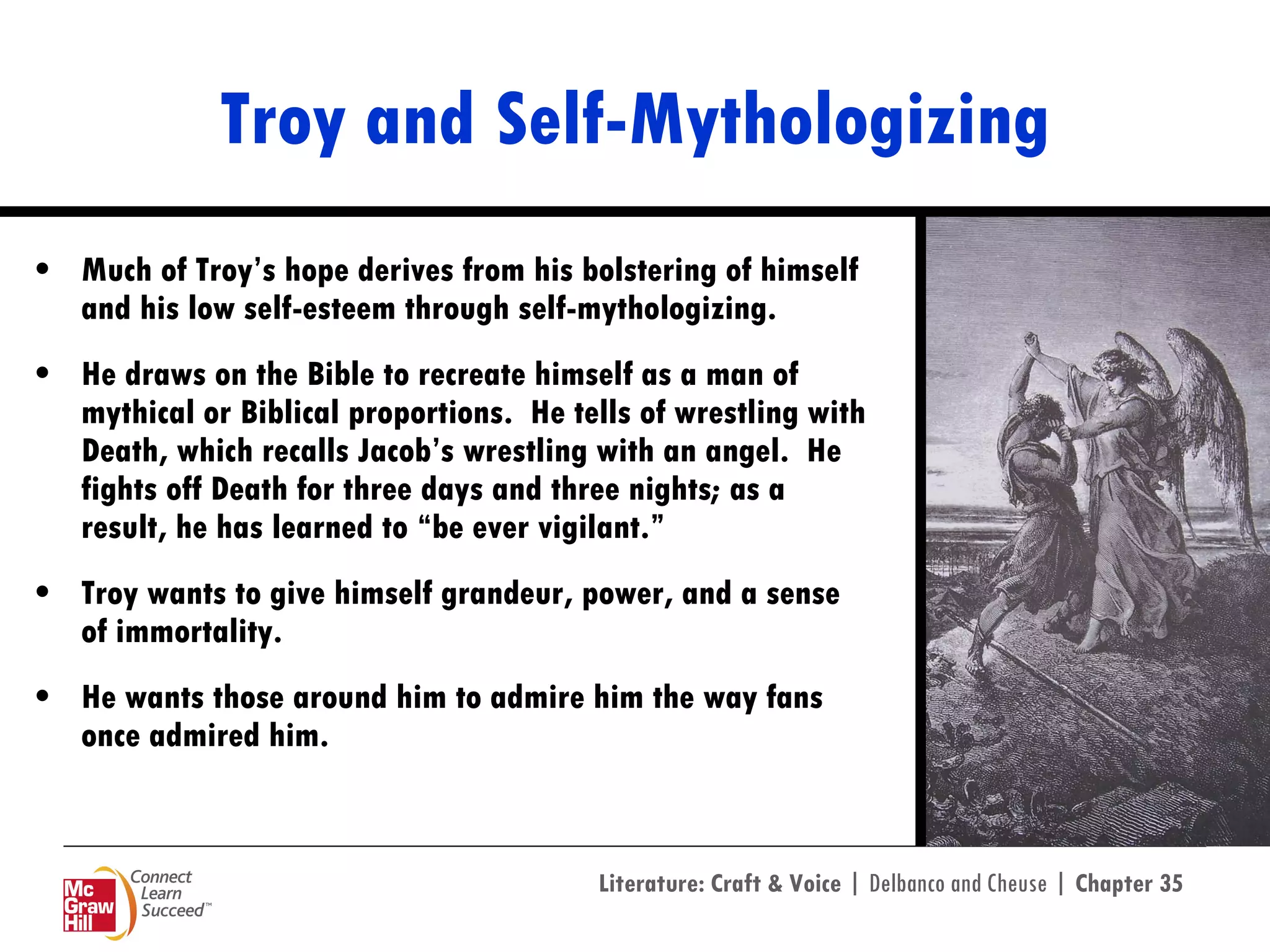 Troy and Self-Mythologizing

• Much of Troy's hope derives from his bolstering of himself and his low self-esteem through self-mythologizing.

• He draws on the Bible to recreate himself as a man of mythical or Biblical proportions. He tells of wrestling with Death, which recalls Jacob's wrestling with an angel. He fights off Death for three days and three nights; as a result, he has learned to "be ever vigilant."

• Troy wants to give himself grandeur, power, and a sense of immortality.

• He wants those around him to admire him the way fans once admired him.

Mc Graw Hill Connect Learn Succeed™

Literature: Craft & Voice | Delbanco and Cheuse | Chapter 35